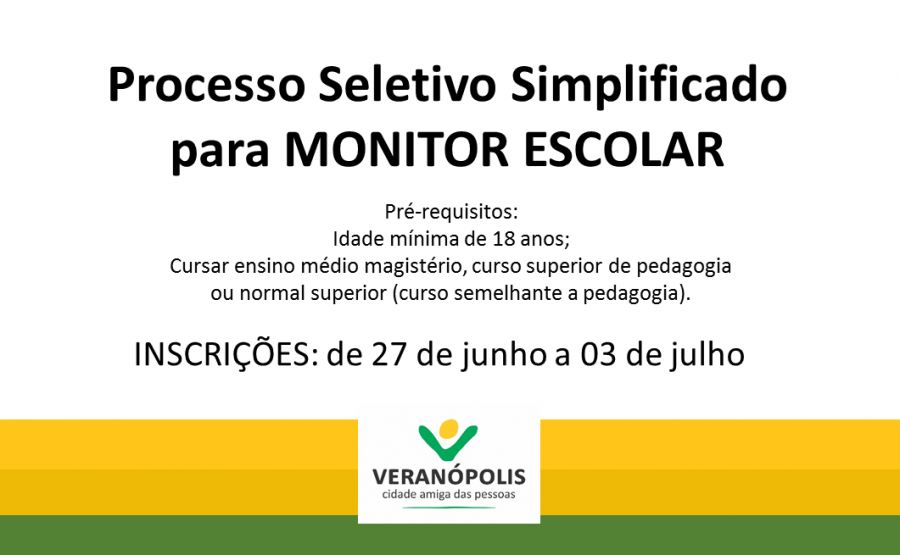 Processo Seletivo Simplificado para MONITOR ESCOLAR

Pré-requisitos:
Idade mínima de 18 anos;
Cursar ensino médio magistério, curso superior de pedagogia ou normal superior (curso semelhante a pedagogia).

INSCRIÇÕES: de 27 de junho a 03 de julho

VERANÓPOLIS
cidade amiga das pessoas